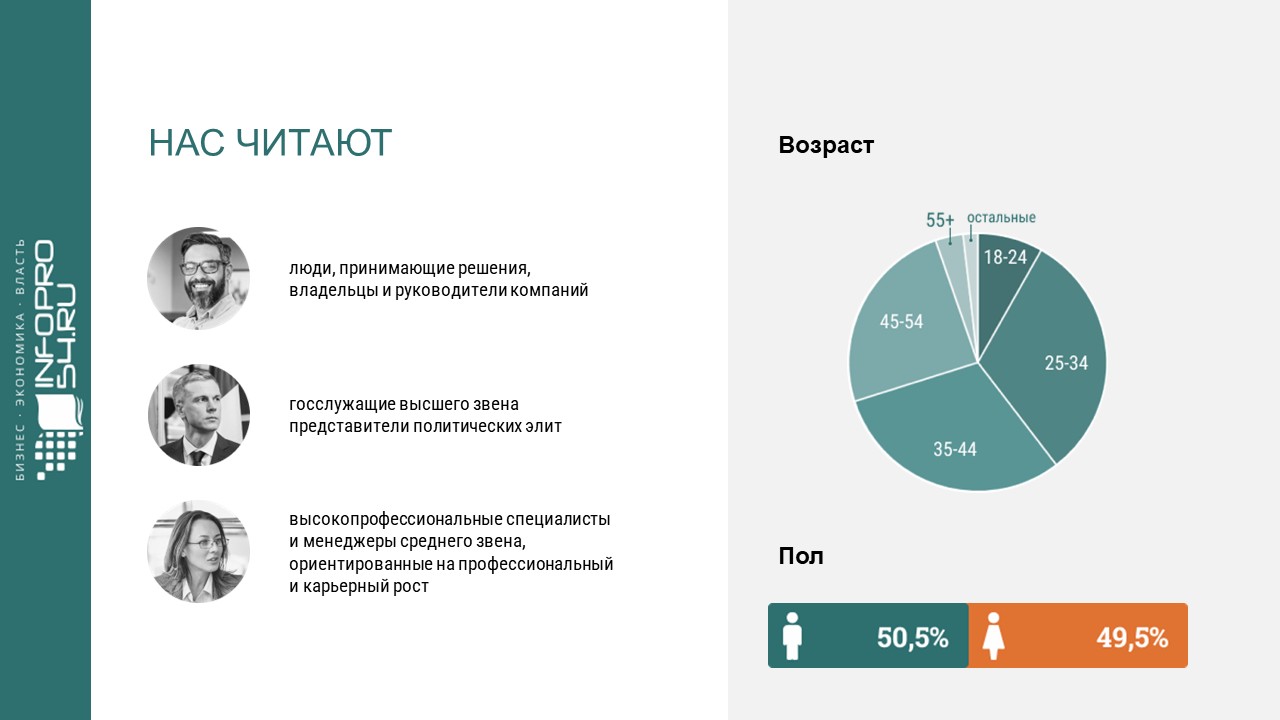 БИЗНЕС · ЭКОНОМИКА · ВЛАСТЬ
INFOPRO 54.RU

НАС ЧИТАЮТ

люди, принимающие решения, владельцы и руководители компаний

госслужащие высшего звена представители политических элит

высокопрофессиональные специалисты и менеджеры среднего звена, ориентированные на профессиональный и карьерный рост

Возраст

55+
остальные
18-24
25-34
35-44
45-54

Пол

50,5%
49,5%